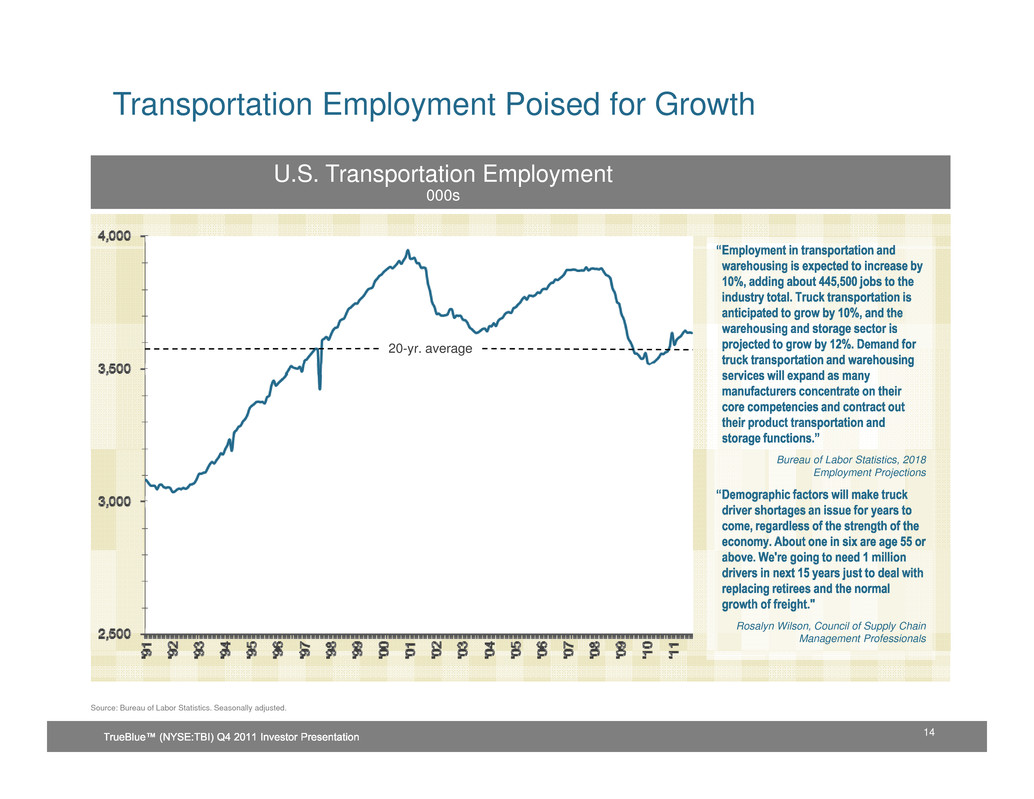 Transportation Employment Poised for Growth

U.S. Transportation Employment
000s

4,000
3,500
3,000
2,500

20-yr. average

'91 '92 '93 '94 '95 '96 '97 '98 '99 '00 '01 '02 '03 '04 '05 '06 '07 '08 '09 '10 '11

"Employment in transportation and warehousing is expected to increase by 10%, adding about 445,500 jobs to the industry total. Truck transportation is anticipated to grow by 10%, and the warehousing and storage sector is projected to grow by 12%. Demand for truck transportation and warehousing services will expand as many manufacturers concentrate on their core competencies and contract out their product transportation and storage functions."

Bureau of Labor Statistics, 2018 Employment Projections

"Demographic factors will make truck driver shortages an issue for years to come, regardless of the strength of the economy. About one in six are age 55 or above. We're going to need 1 million drivers in next 15 years just to deal with replacing retirees and the normal growth of freight."

Rosalyn Wilson, Council of Supply Chain Management Professionals

Source: Bureau of Labor Statistics. Seasonally adjusted.

TrueBlue™ (NYSE:TBI) Q4 2011 Investor Presentation

14